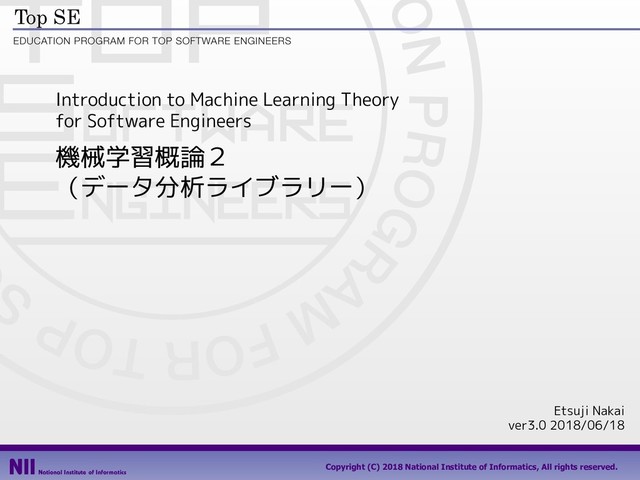 Top SE
EDUCATION PROGRAM FOR TOP SOFTWARE ENGINEERS

Introduction to Machine Learning Theory for Software Engineers

機械学習概論２
（データ分析ライブラリー）

Etsuji Nakai
ver3.0 2018/06/18

NII National Institute of Informatics

Copyright (C) 2018 National Institute of Informatics, All rights reserved.